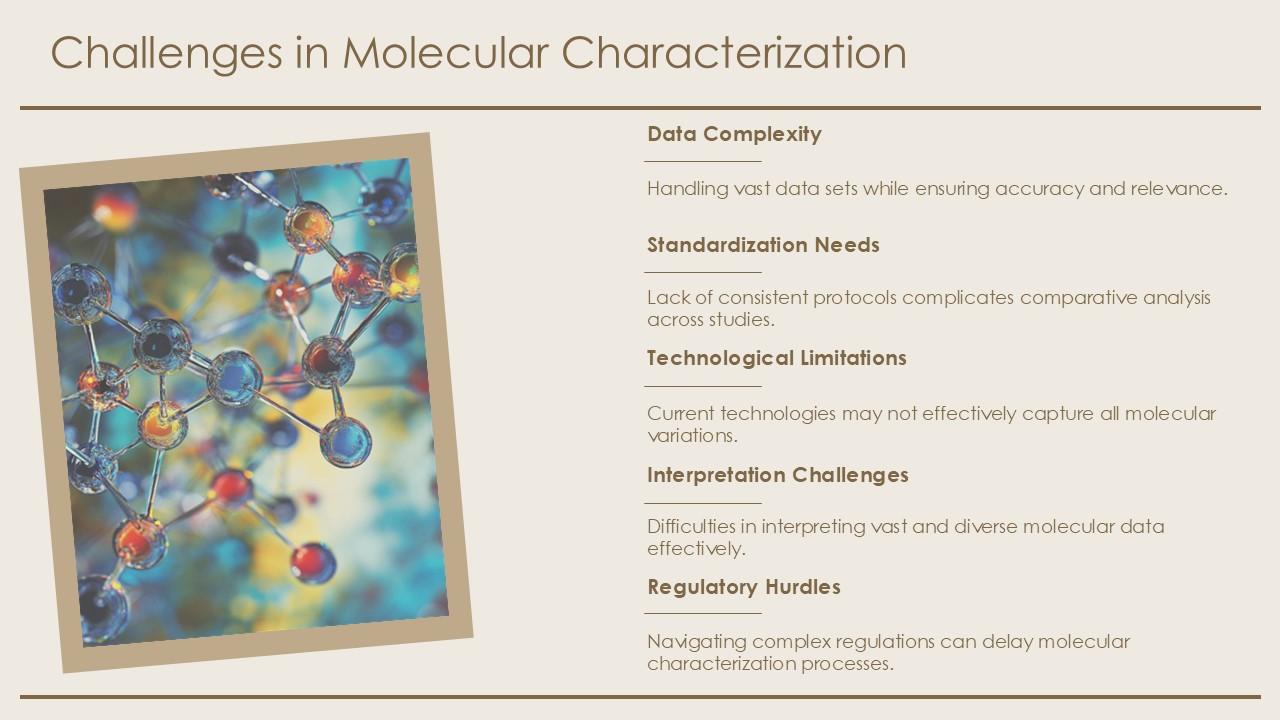 Challenges in Molecular Characterization

Data Complexity

Handling vast data sets while ensuring accuracy and relevance.

Standardization Needs

Lack of consistent protocols complicates comparative analysis across studies.

Technological Limitations

Current technologies may not effectively capture all molecular variations.

Interpretation Challenges

Difficulties in interpreting vast and diverse molecular data effectively.

Regulatory Hurdles

Navigating complex regulations can delay molecular characterization processes.